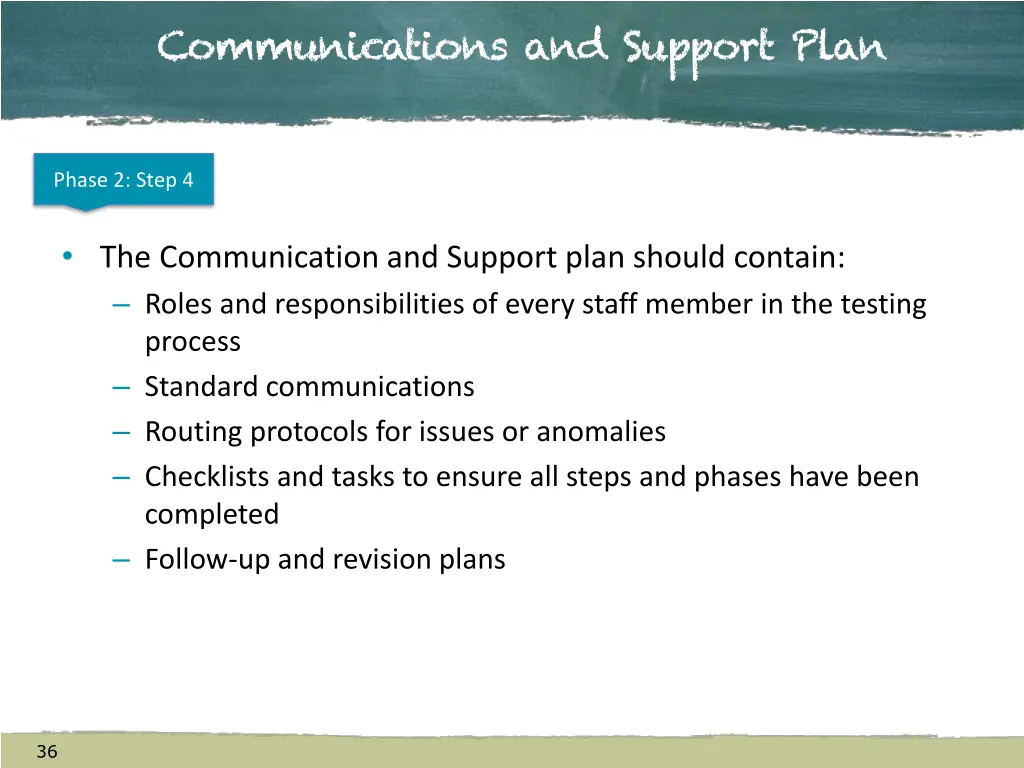 Communications and Support Plan

Phase 2: Step 4

• The Communication and Support plan should contain:
– Roles and responsibilities of every staff member in the testing process
– Standard communications
– Routing protocols for issues or anomalies
– Checklists and tasks to ensure all steps and phases have been completed
– Follow-up and revision plans

36